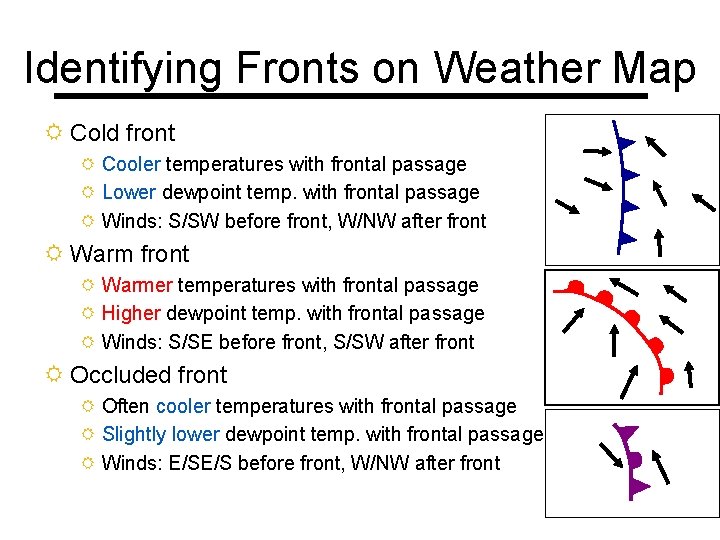 Identifying Fronts on Weather Map

Cold front
Cooler temperatures with frontal passage
Lower dewpoint temp. with frontal passage
Winds: S/SW before front, W/NW after front

Warm front
Warmer temperatures with frontal passage
Higher dewpoint temp. with frontal passage
Winds: S/SE before front, S/SW after front

Occluded front
Often cooler temperatures with frontal passage
Slightly lower dewpoint temp. with frontal passage
Winds: E/SE/S before front, W/NW after front